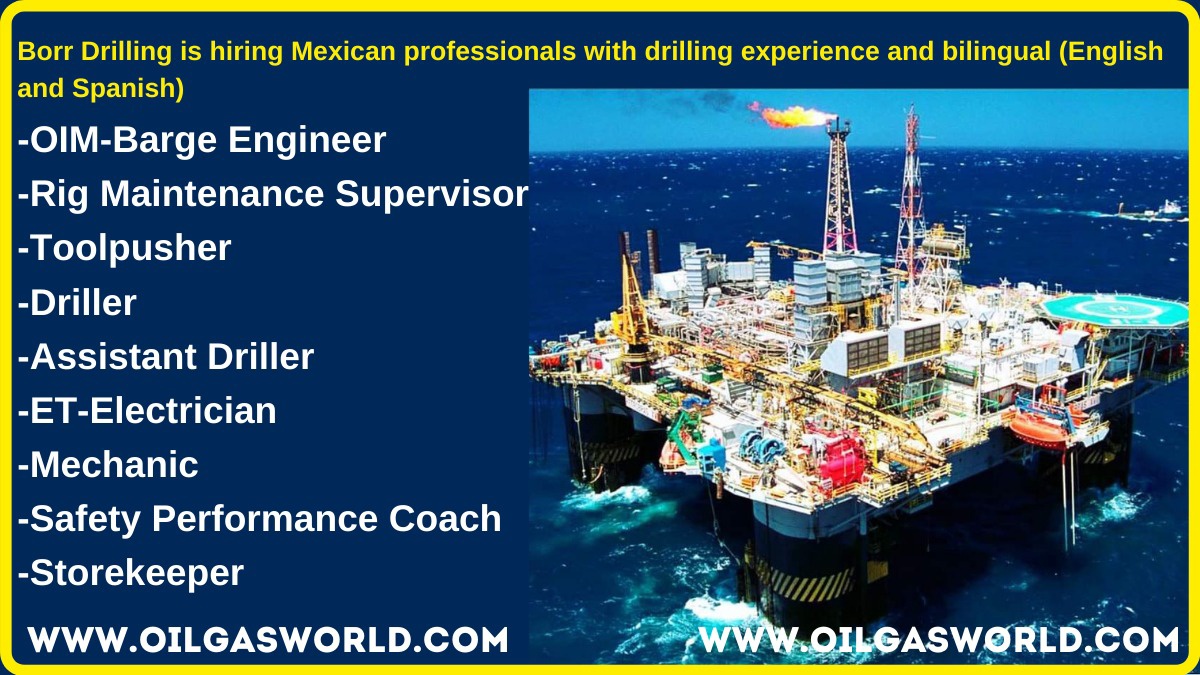 Borr Drilling is hiring Mexican professionals with drilling experience and bilingual (English and Spanish)

-OIM-Barge Engineer
-Rig Maintenance Supervisor
-Toolpusher
-Driller
-Assistant Driller
-ET-Electrician
-Mechanic
-Safety Performance Coach
-Storekeeper

WWW.OILGASWORLD.COM WWW.OILGASWORLD.COM